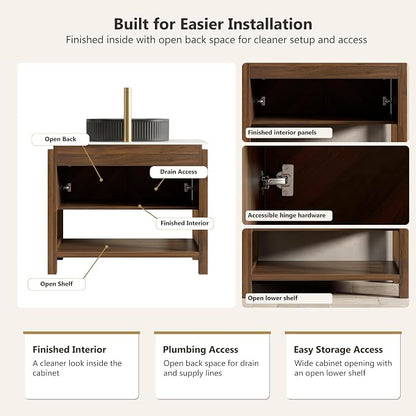 Built for Easier Installation
Finished inside with open back space for cleaner setup and access

Open Back
Drain Access
Finished Interior
Open Shelf

Finished interior panels
Accessible hinge hardware
Open lower shelf

Finished Interior
A cleaner look inside the cabinet

Plumbing Access
Open back space for drain and supply lines

Easy Storage Access
Wide cabinet opening with an open lower shelf